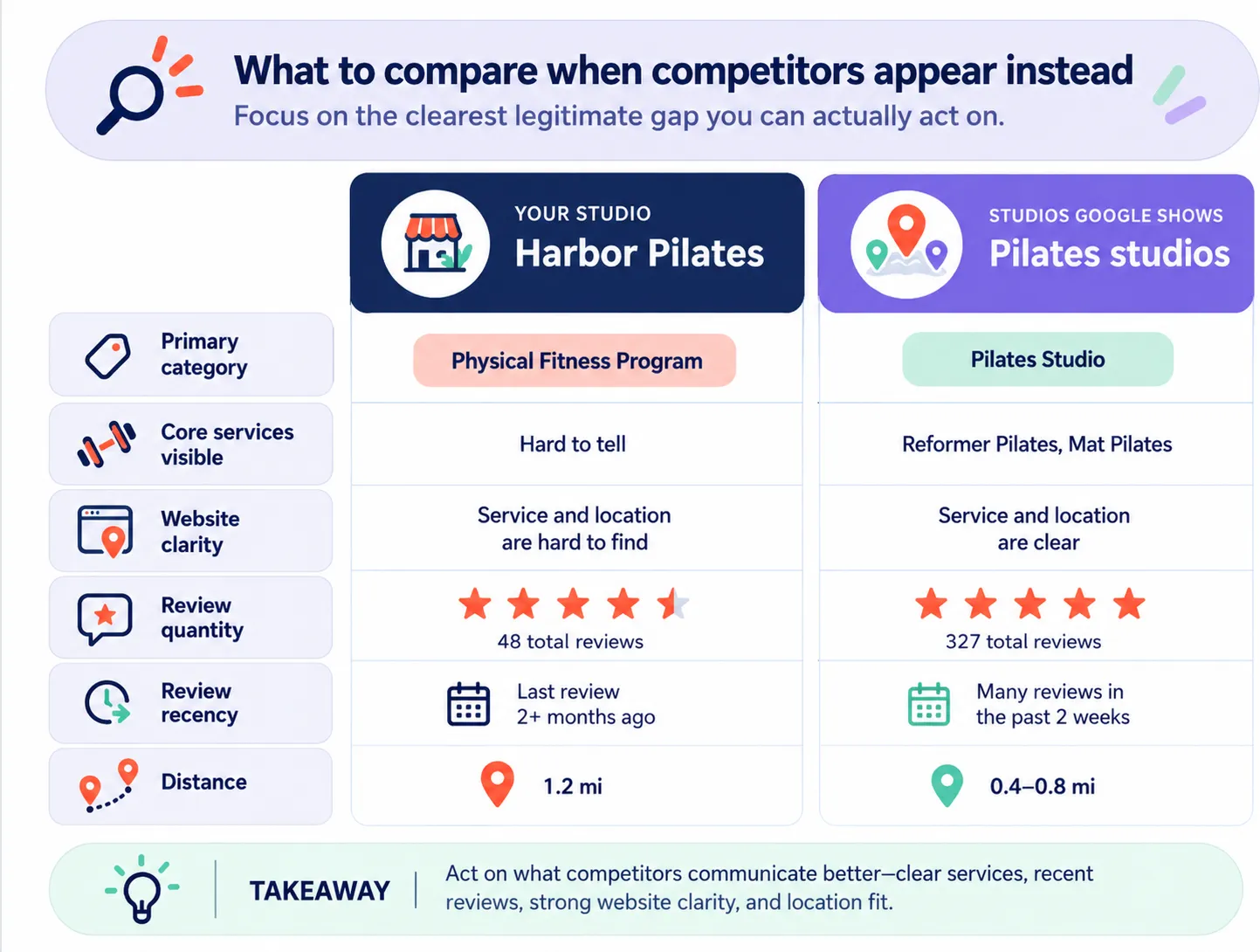 What to compare when competitors appear instead
Focus on the clearest legitimate gap you can actually act on.

| | YOUR STUDIO Harbor Pilates | STUDIOS GOOGLE SHOWS Pilates studios |
|---|---|---|
| Primary category | Physical Fitness Program | Pilates Studio |
| Core services visible | Hard to tell | Reformer Pilates, Mat Pilates |
| Website clarity | Service and location are hard to find | Service and location are clear |
| Review quantity | 48 total reviews | 327 total reviews |
| Review recency | Last review 2+ months ago | Many reviews in the past 2 weeks |
| Distance | 1.2 mi | 0.4–0.8 mi |

TAKEAWAY
Act on what competitors communicate better—clear services, recent reviews, strong website clarity, and location fit.